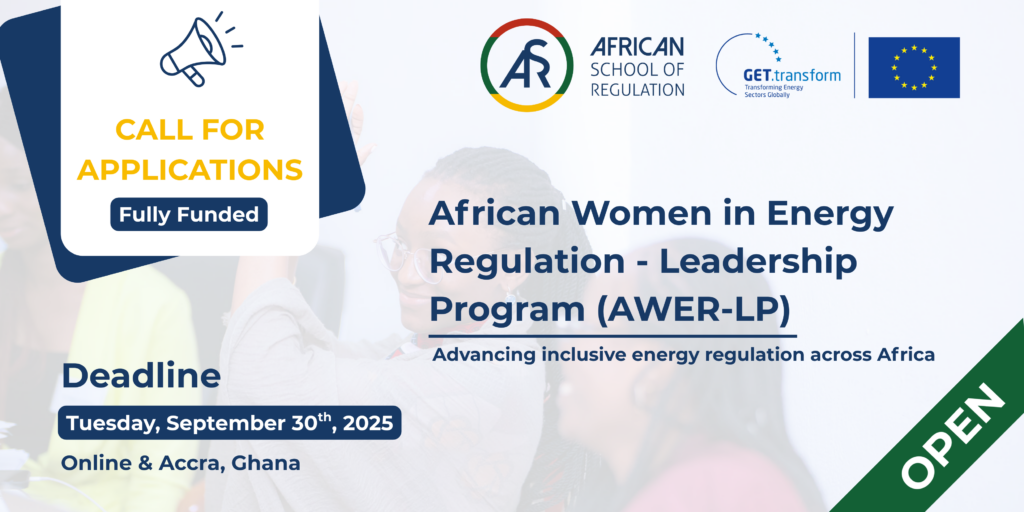 CALL FOR APPLICATIONS

Fully Funded

ASR AFRICAN SCHOOL OF REGULATION

GET.transform
Transforming Energy Sectors Globally

African Women in Energy Regulation - Leadership Program (AWER-LP)

Advancing inclusive energy regulation across Africa

Deadline

Tuesday, September 30$^{th}$, 2025

Online & Accra, Ghana

OPEN